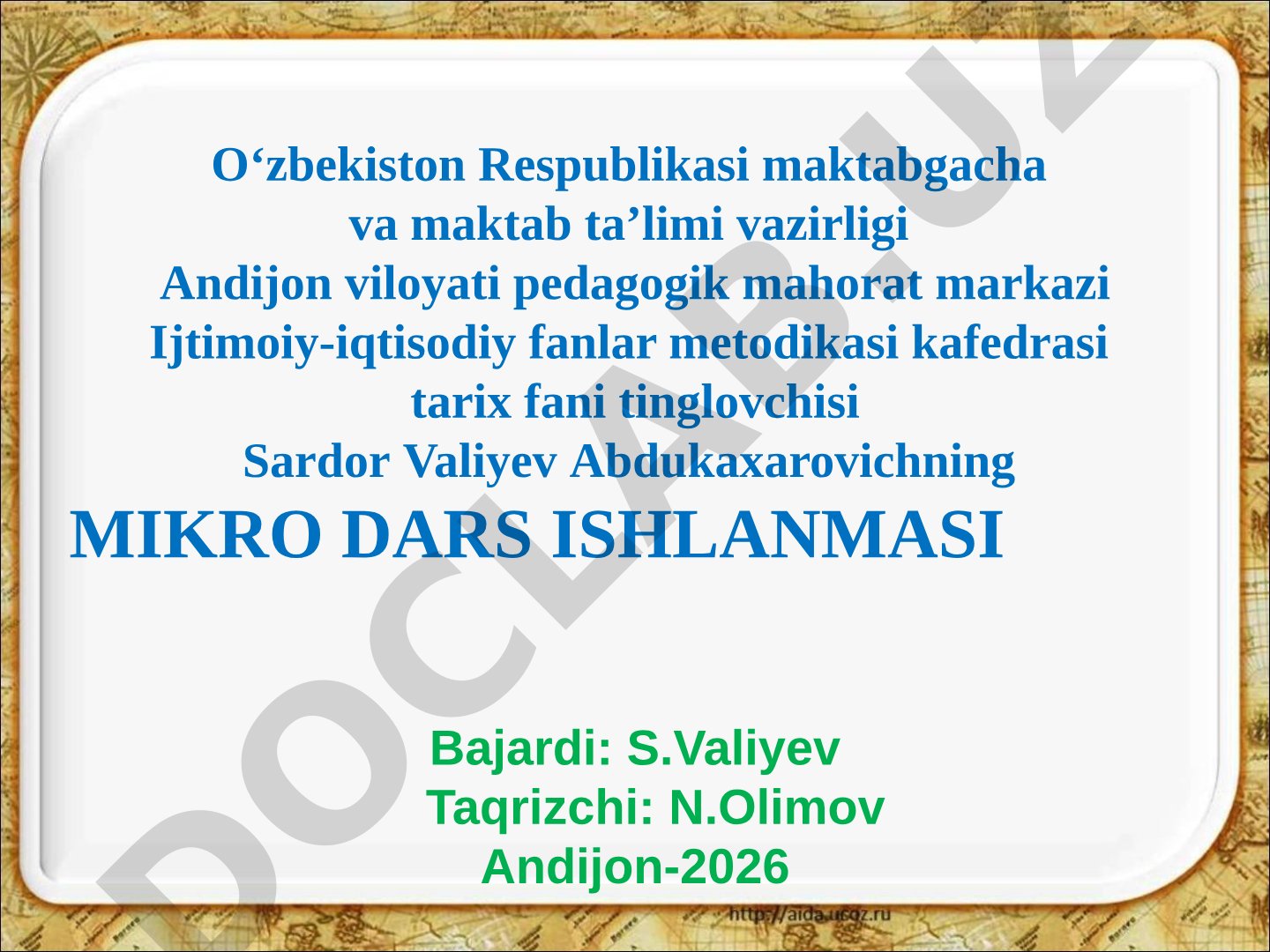 O‘zbekiston Respublikasi maktabgacha va maktab ta’limi vazirligi
Andijon viloyati pedagogik mahorat markazi
Ijtimoiy-iqtisodiy fanlar metodikasi kafedrasi
tarix fani tinglovchisi
Sardor Valiyev Abdukaxarovichning
MIKRO DARS ISHLANMASI

Bajardi: S.Valiyev
Taqrizchi: N.Olimov
Andijon-2026

DOCLAB.UZ

http://aida.ucoz.ru